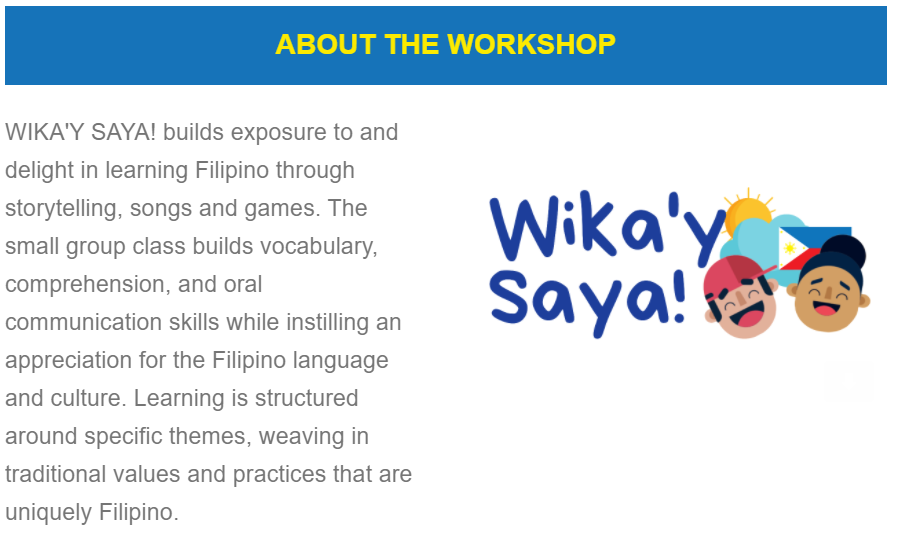 ABOUT THE WORKSHOP

WIKA'Y SAYA! builds exposure to and delight in learning Filipino through storytelling, songs and games. The small group class builds vocabulary, comprehension, and oral communication skills while instilling an appreciation for the Filipino language and culture. Learning is structured around specific themes, weaving in traditional values and practices that are uniquely Filipino.

Wika'y Saya!